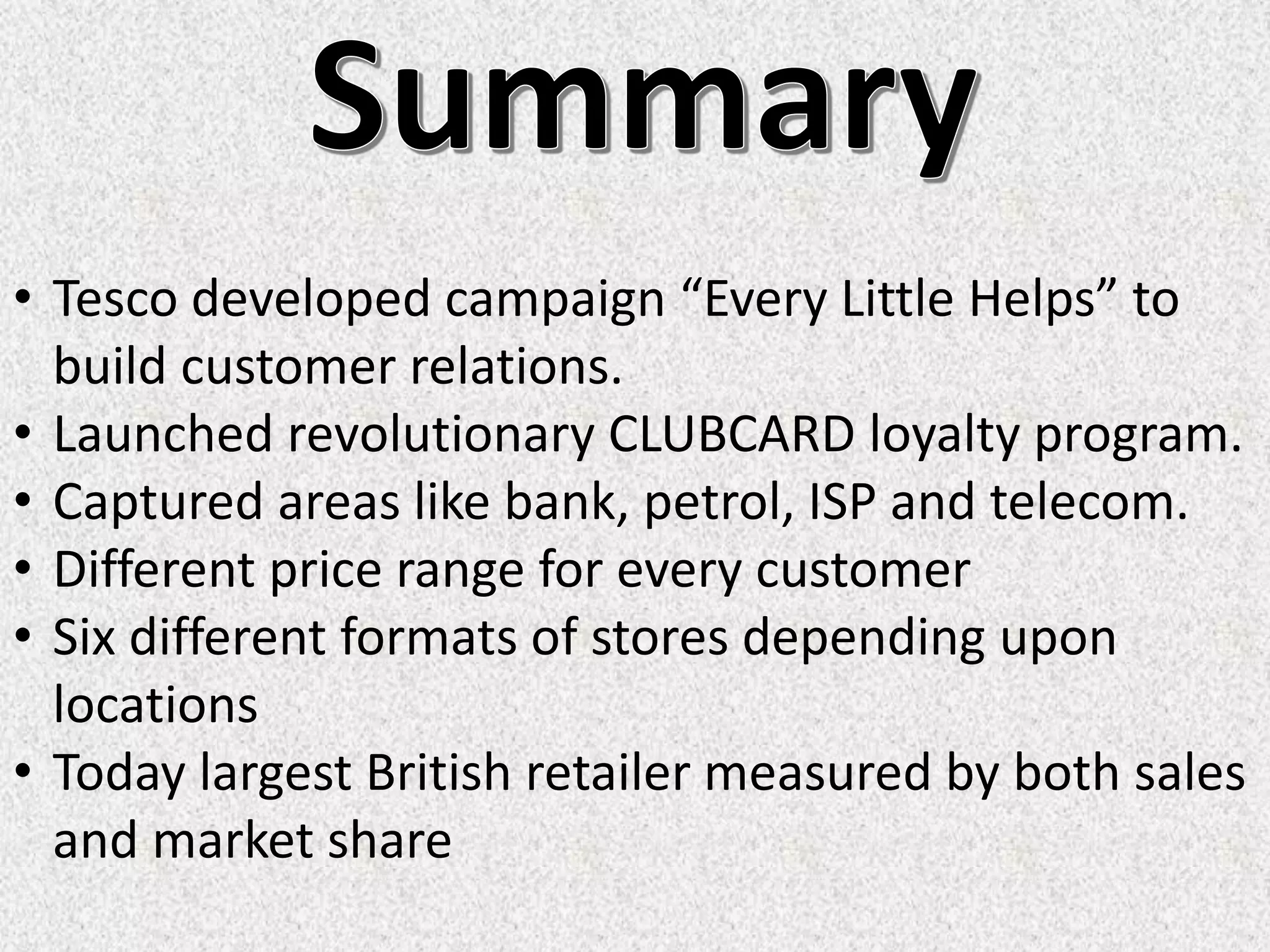 Summary

• Tesco developed campaign “Every Little Helps” to build customer relations.
• Launched revolutionary CLUBCARD loyalty program.
• Captured areas like bank, petrol, ISP and telecom.
• Different price range for every customer
• Six different formats of stores depending upon locations
• Today largest British retailer measured by both sales and market share